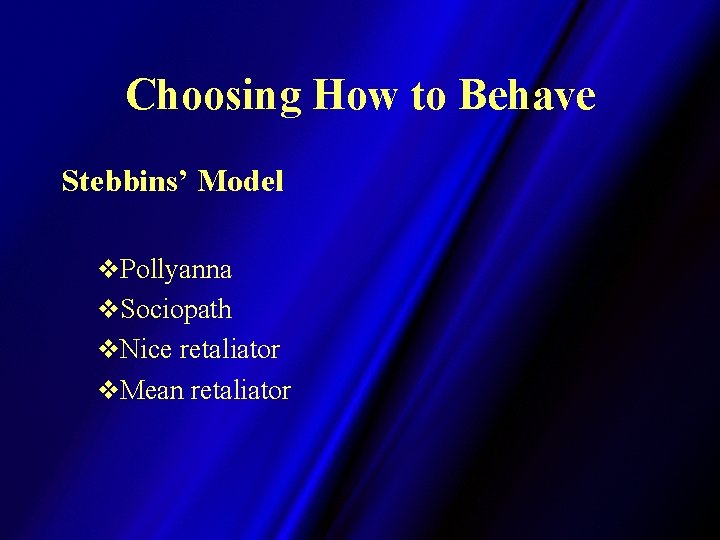 Choosing How to Behave

Stebbins' Model

❖Pollyanna
❖Sociopath
❖Nice retaliator
❖Mean retaliator